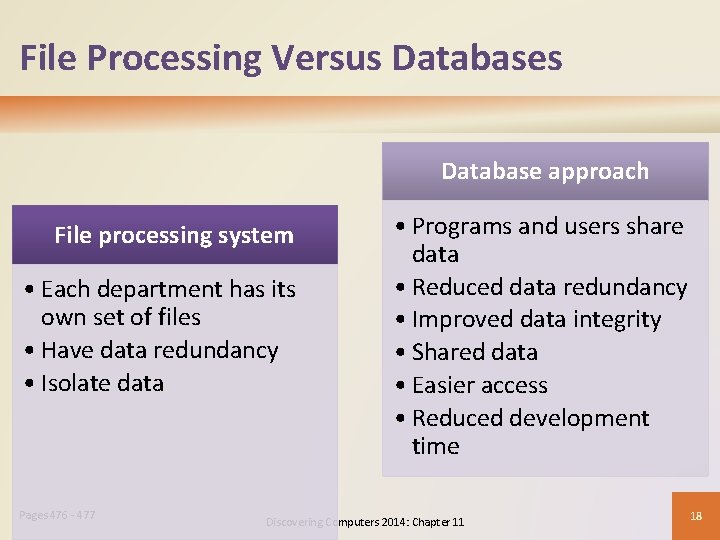 File Processing Versus Databases

File processing system

• Each department has its own set of files
• Have data redundancy
• Isolate data

Database approach

• Programs and users share data
• Reduced data redundancy
• Improved data integrity
• Shared data
• Easier access
• Reduced development time

Pages 476 - 477

Discovering Computers 2014: Chapter 11

18